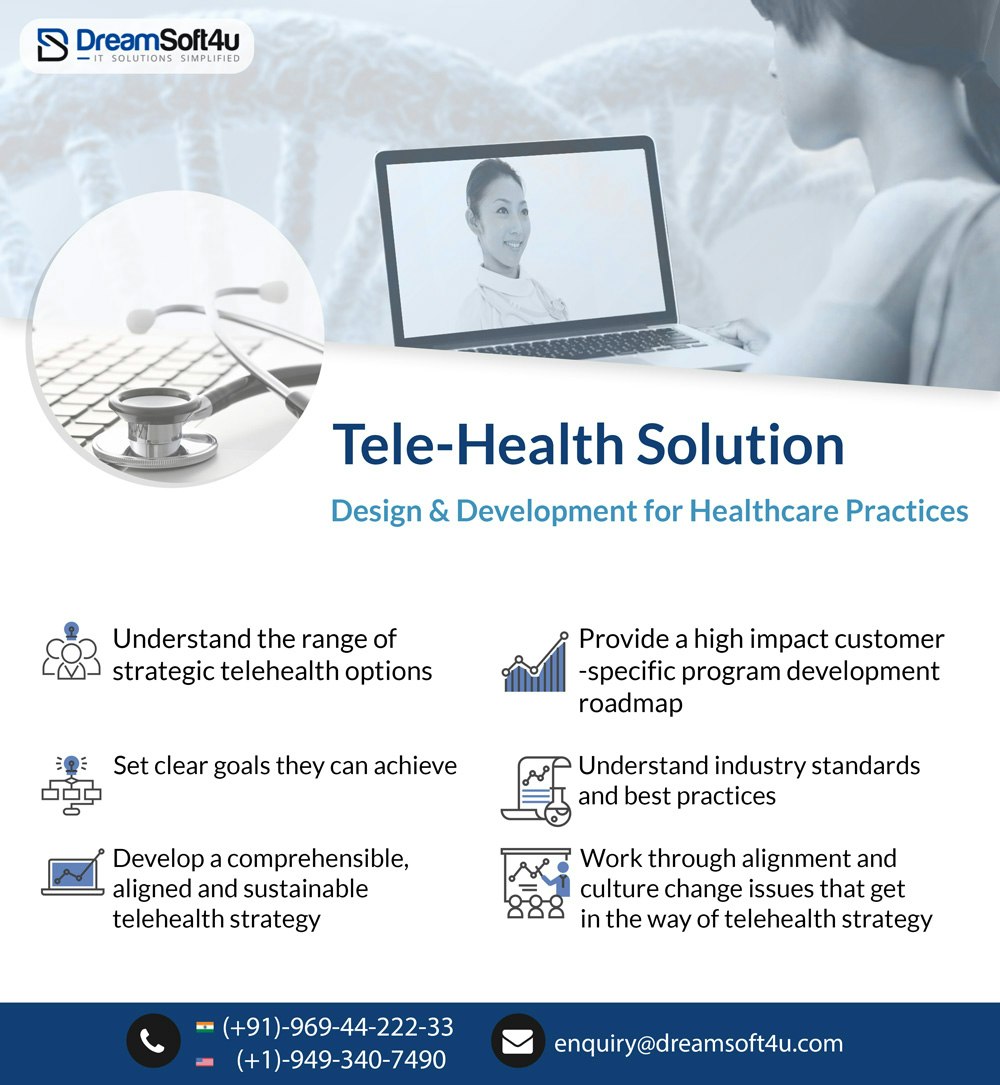 DreamSoft4u
IT SOLUTIONS SIMPLIFIED

Tele-Health Solution

Design & Development for Healthcare Practices

Understand the range of strategic telehealth options

Set clear goals they can achieve

Develop a comprehensible, aligned and sustainable telehealth strategy

Provide a high impact customer -specific program development roadmap

Understand industry standards and best practices

Work through alignment and culture change issues that get in the way of telehealth strategy

(+91)-969-44-222-33
(+1)-949-340-7490

enquiry@dreamsoft4u.com